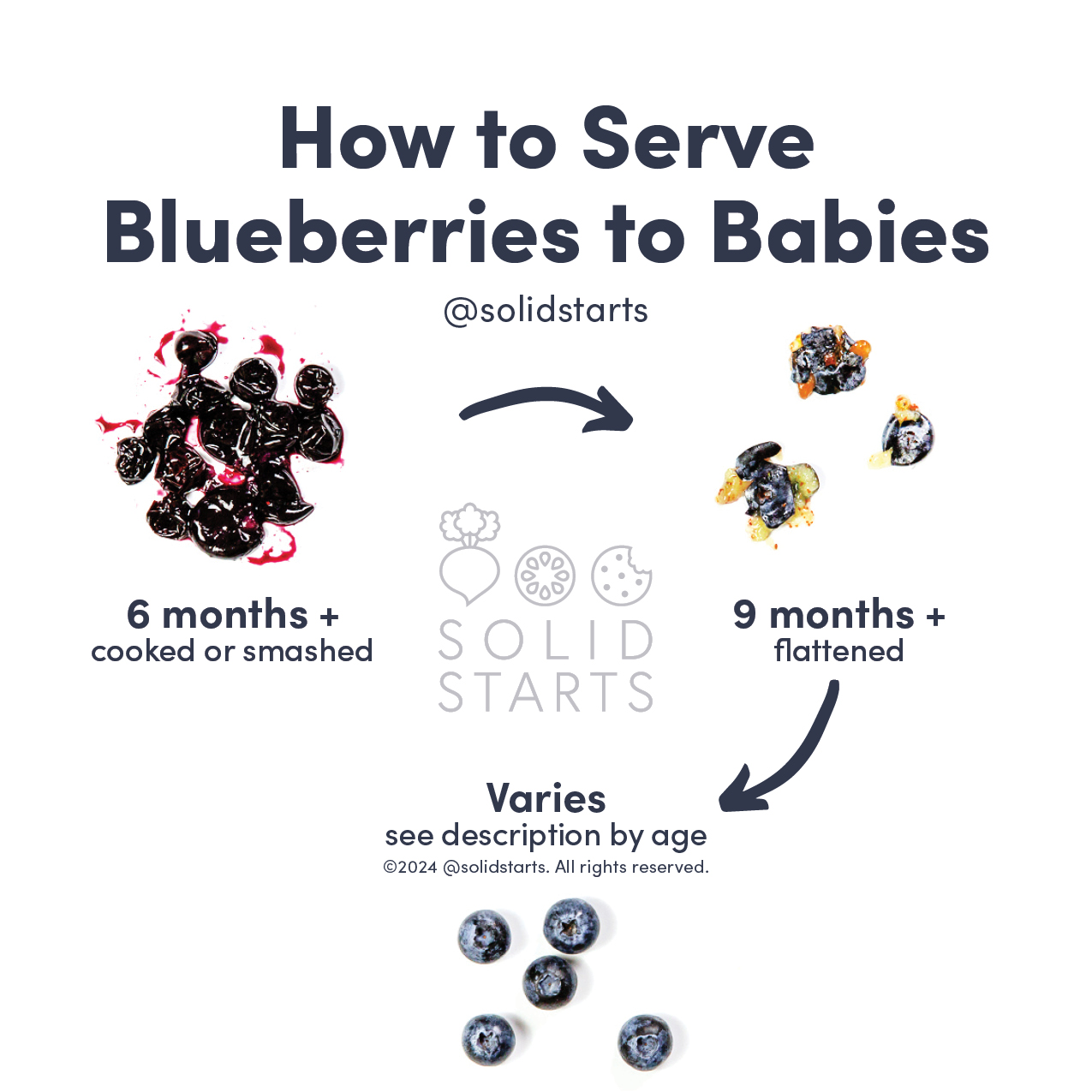 How to Serve Blueberries to Babies

@solidstarts

6 months +
cooked or smashed

SOLID STARTS

9 months +
flattened

Varies
see description by age
©2024 @solidstarts. All rights reserved.